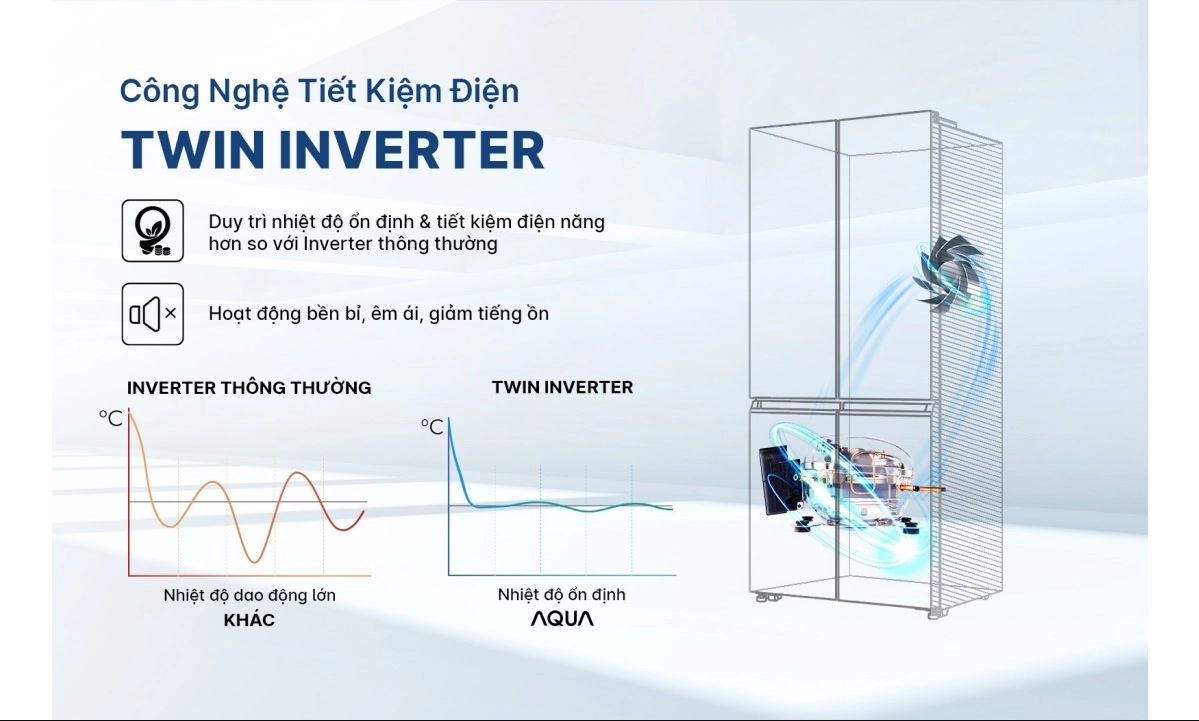 Công Nghệ Tiết Kiệm Điện

TWIN INVERTER

Duy trì nhiệt độ ổn định & tiết kiệm điện năng hơn so với Inverter thông thường

Hoạt động bền bỉ, êm ái, giảm tiếng ồn

INVERTER THÔNG THƯỜNG

°C

Nhiệt độ dao động lớn

KHÁC

TWIN INVERTER

°C

Nhiệt độ ổn định

AQUA